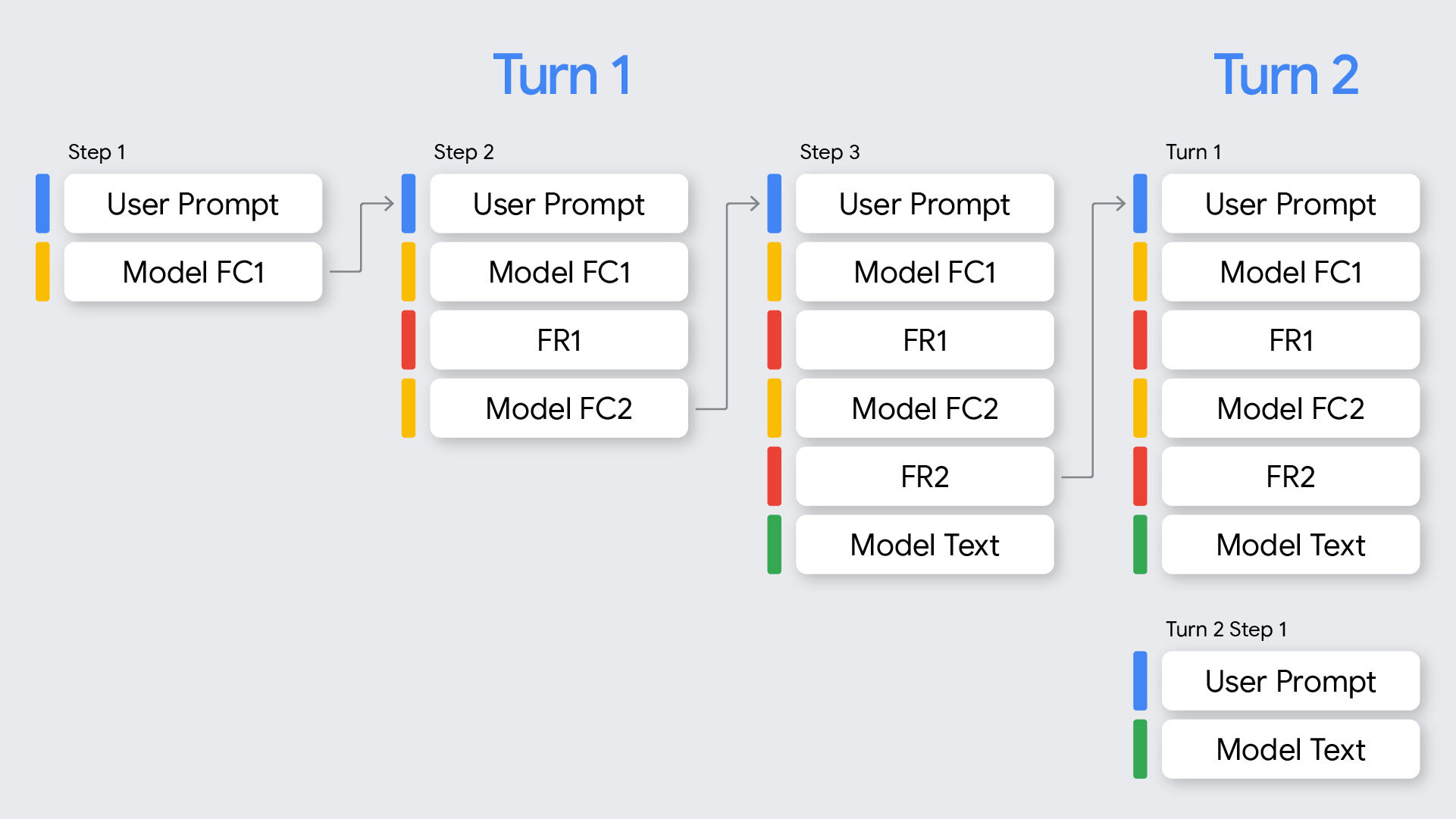 Turn 1

Turn 2

Step 1

User Prompt

Model FC1

Step 2

User Prompt

Model FC1

FR1

Model FC2

Step 3

User Prompt

Model FC1

FR1

Model FC2

FR2

Model Text

Turn 1

User Prompt

Model FC1

FR1

Model FC2

FR2

Model Text

Turn 2 Step 1

User Prompt

Model Text